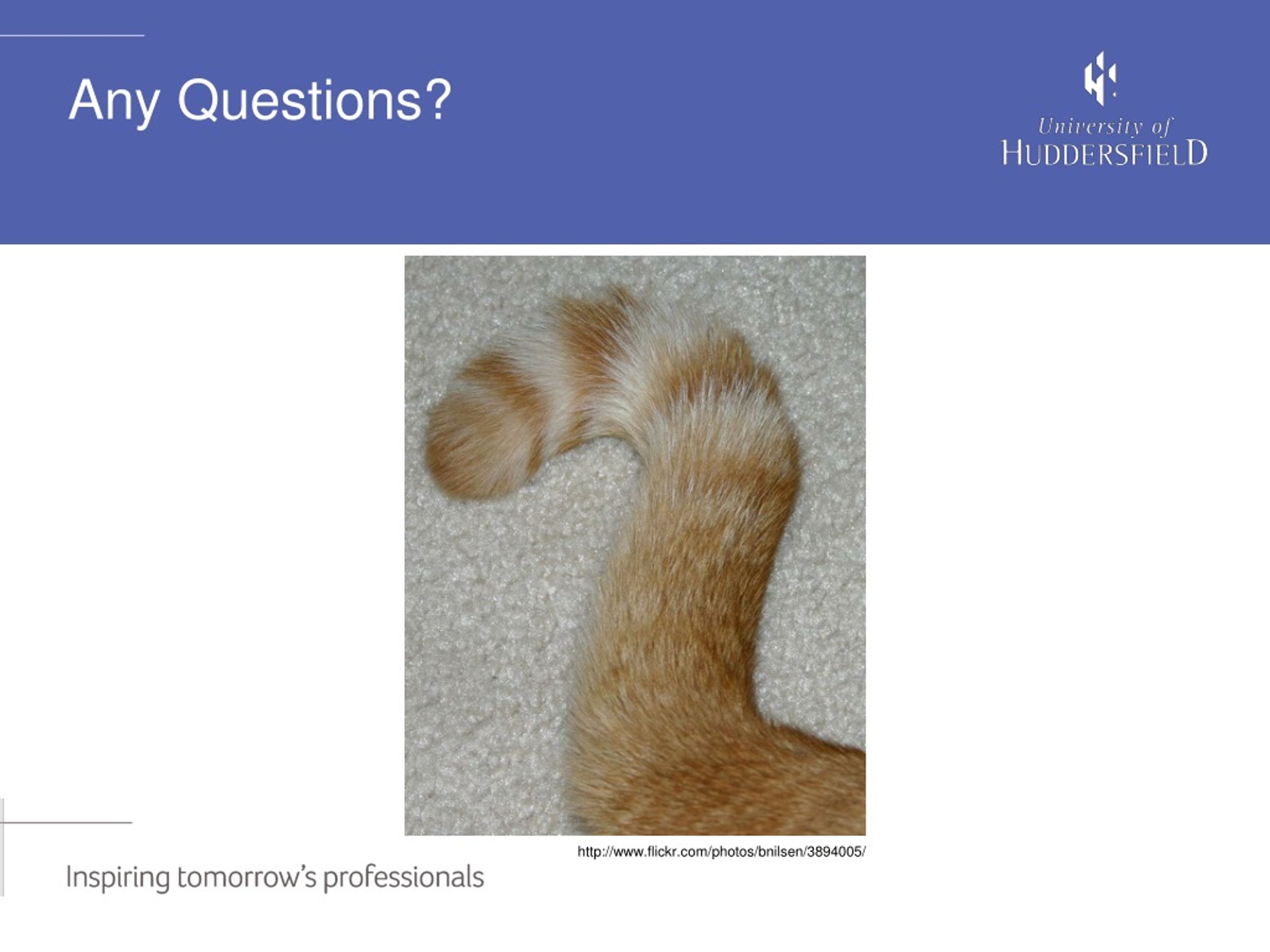 Any Questions?

University of
HUDDERSFIELD

http://www.flickr.com/photos/bnilsen/3894005/

Inspiring tomorrow's professionals